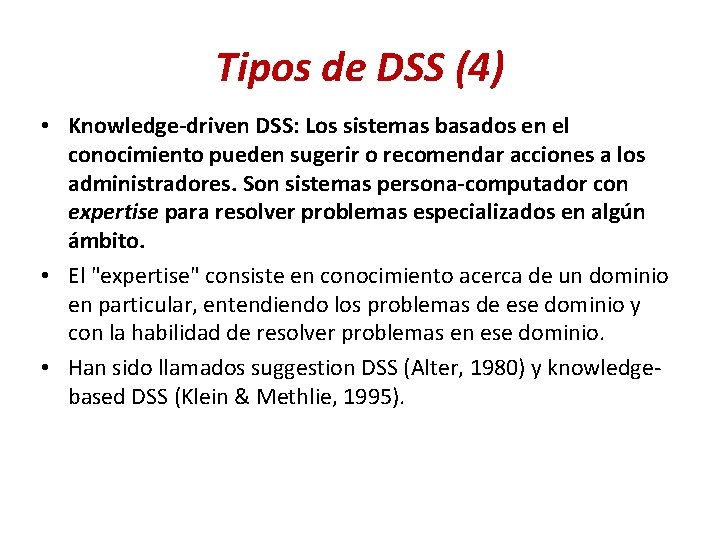 Tipos de DSS (4)

• Knowledge-driven DSS: Los sistemas basados en el conocimiento pueden sugerir o recomendar acciones a los administradores. Son sistemas persona-computador con expertise para resolver problemas especializados en algún ámbito.

• El "expertise" consiste en conocimiento acerca de un dominio en particular, entendiendo los problemas de ese dominio y con la habilidad de resolver problemas en ese dominio.

• Han sido llamados suggestion DSS (Alter, 1980) y knowledge-based DSS (Klein & Methlie, 1995).